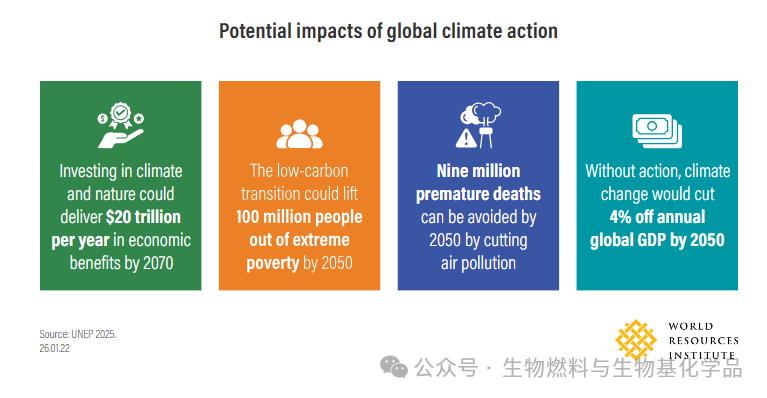 Potential impacts of global climate action

Investing in climate and nature could deliver $20 trillion per year in economic benefits by 2070

The low-carbon transition could lift 100 million people out of extreme poverty by 2050

Nine million premature deaths can be avoided by 2050 by cutting air pollution

Without action, climate change would cut 4% off annual global GDP by 2050

Source: UNEP 2025.
26.01.22

WORLD RESOURCES INSTITUTE

公众号 · 生物燃料与生物基化学品